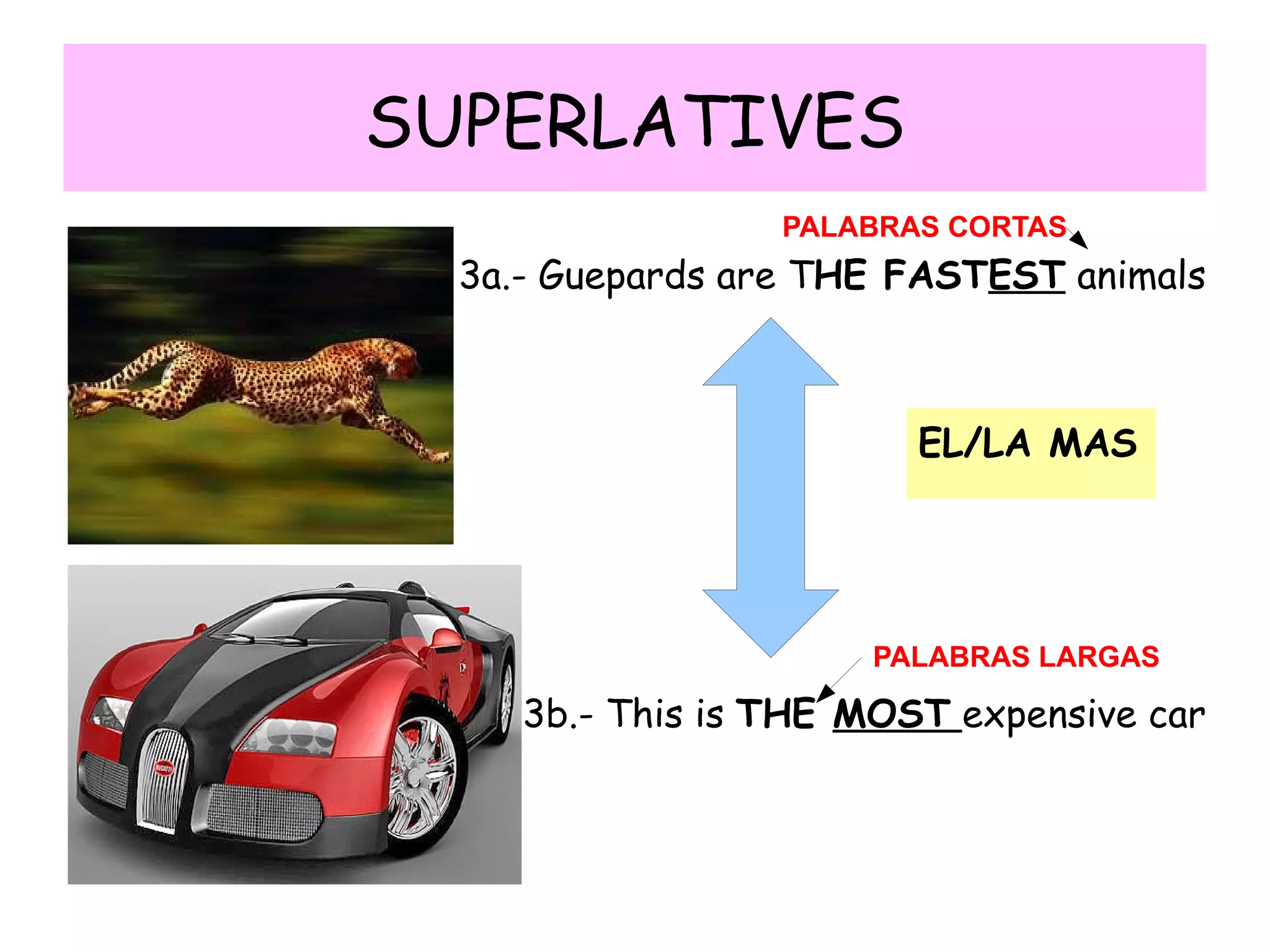 SUPERLATIVES

PALABRAS CORTAS

3a.- Guepards are THE FASTEST animals

EL/LA MAS

PALABRAS LARGAS

3b.- This is THE MOST expensive car

BUGATTI